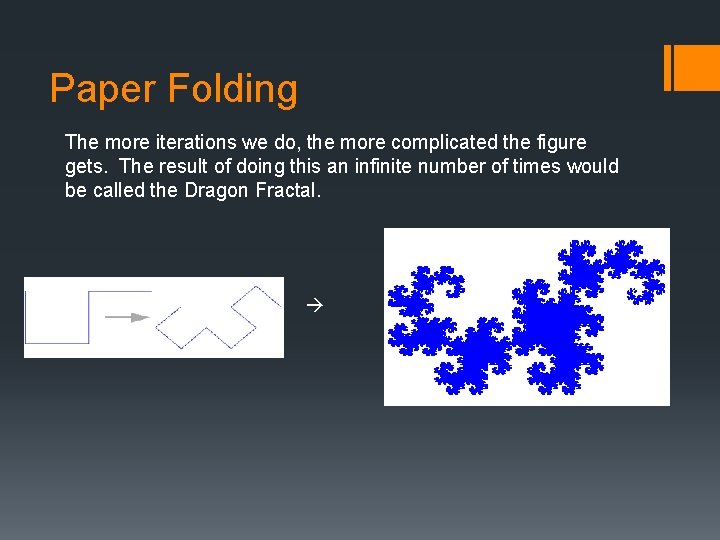 Paper Folding

The more iterations we do, the more complicated the figure gets. The result of doing this an infinite number of times would be called the Dragon Fractal.

→